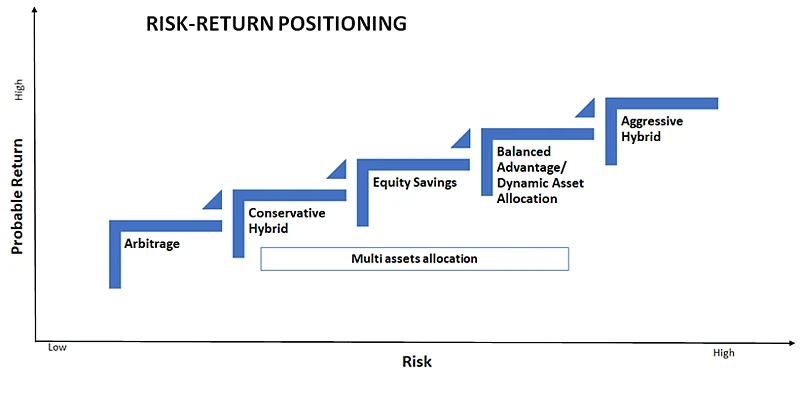 RISK-RETURN POSITIONING

High

Probable Return

Arbitrage

Conservative Hybrid

Equity Savings

Balanced Advantage/ Dynamic Asset Allocation

Aggressive Hybrid

Multi assets allocation

Low

Risk

High